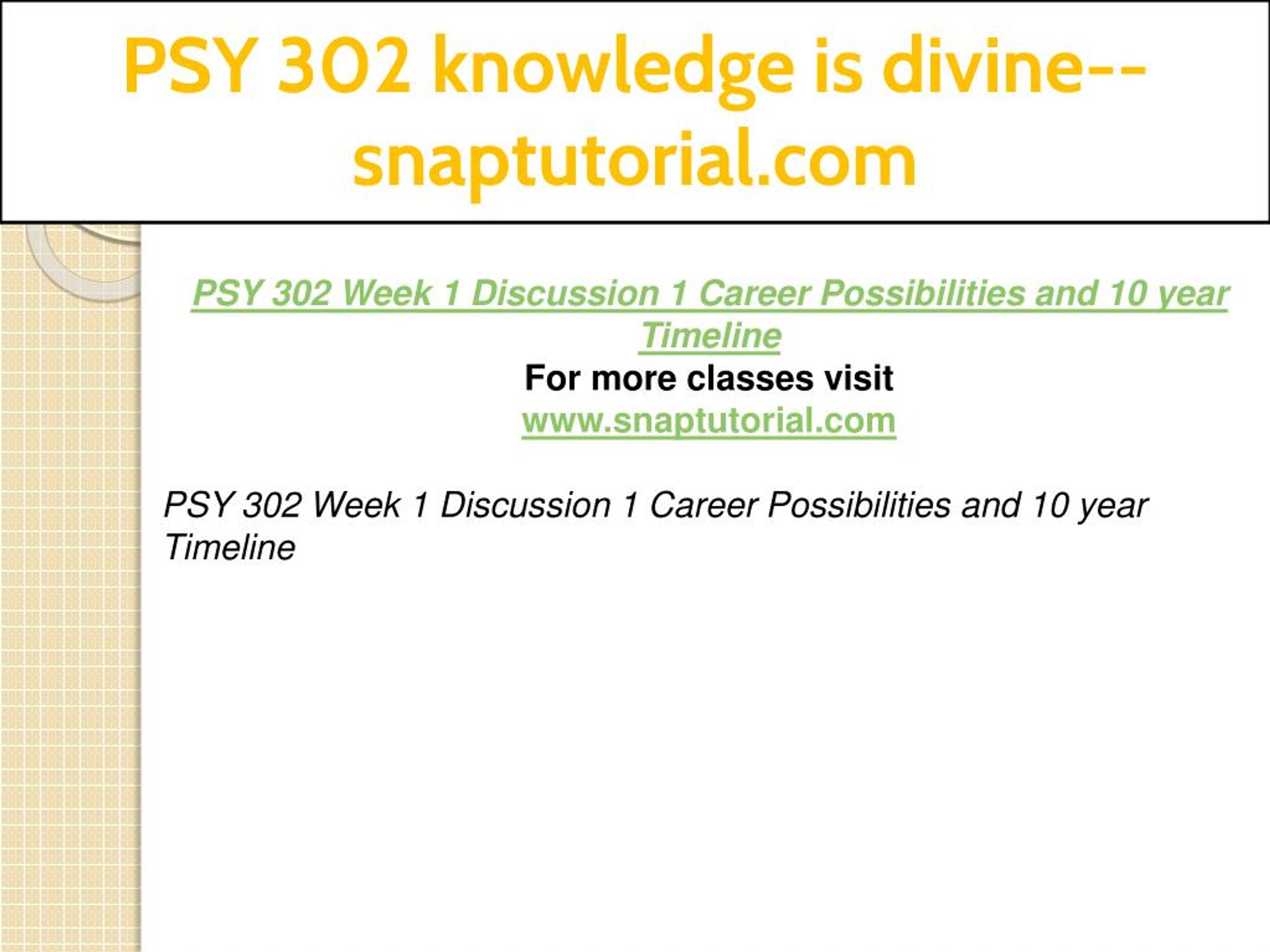 PSY 302 knowledge is divine--snaptutorial.com

PSY 302 Week 1 Discussion 1 Career Possibilities and 10 year Timeline
For more classes visit
www.snaptutorial.com

PSY 302 Week 1 Discussion 1 Career Possibilities and 10 year Timeline